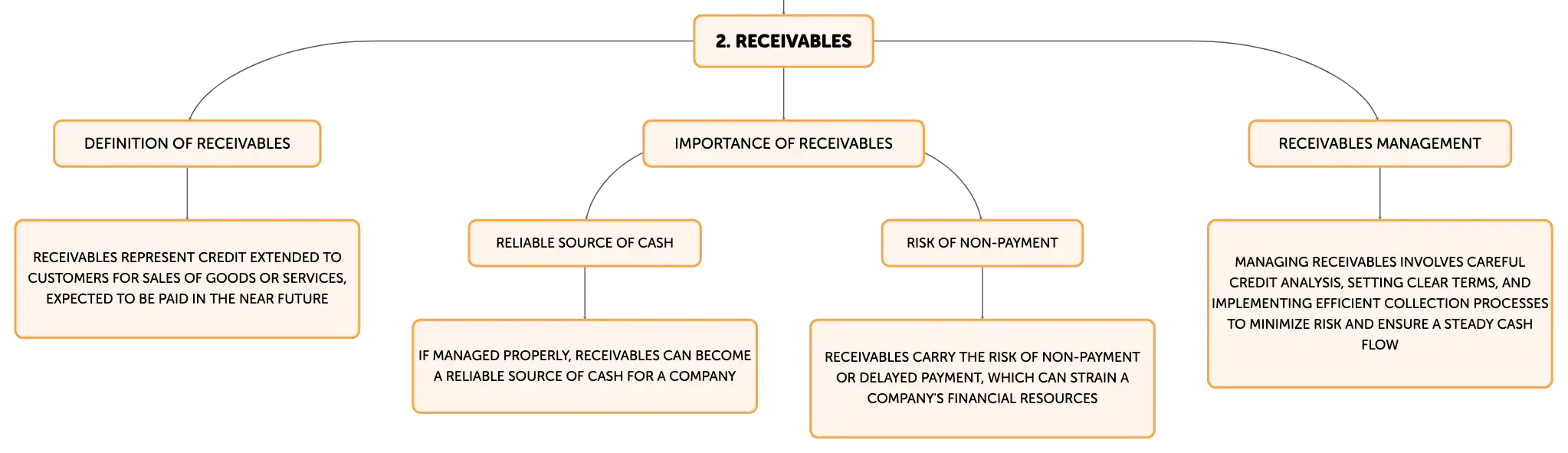 2. RECEIVABLES

DEFINITION OF RECEIVABLES

RECEIVABLES REPRESENT CREDIT EXTENDED TO CUSTOMERS FOR SALES OF GOODS OR SERVICES, EXPECTED TO BE PAID IN THE NEAR FUTURE

IMPORTANCE OF RECEIVABLES

RELIABLE SOURCE OF CASH

IF MANAGED PROPERLY, RECEIVABLES CAN BECOME A RELIABLE SOURCE OF CASH FOR A COMPANY

RISK OF NON-PAYMENT

RECEIVABLES CARRY THE RISK OF NON-PAYMENT OR DELAYED PAYMENT, WHICH CAN STRAIN A COMPANY'S FINANCIAL RESOURCES

RECEIVABLES MANAGEMENT

MANAGING RECEIVABLES INVOLVES CAREFUL CREDIT ANALYSIS, SETTING CLEAR TERMS, AND IMPLEMENTING EFFICIENT COLLECTION PROCESSES TO MINIMIZE RISK AND ENSURE A STEADY CASH FLOW